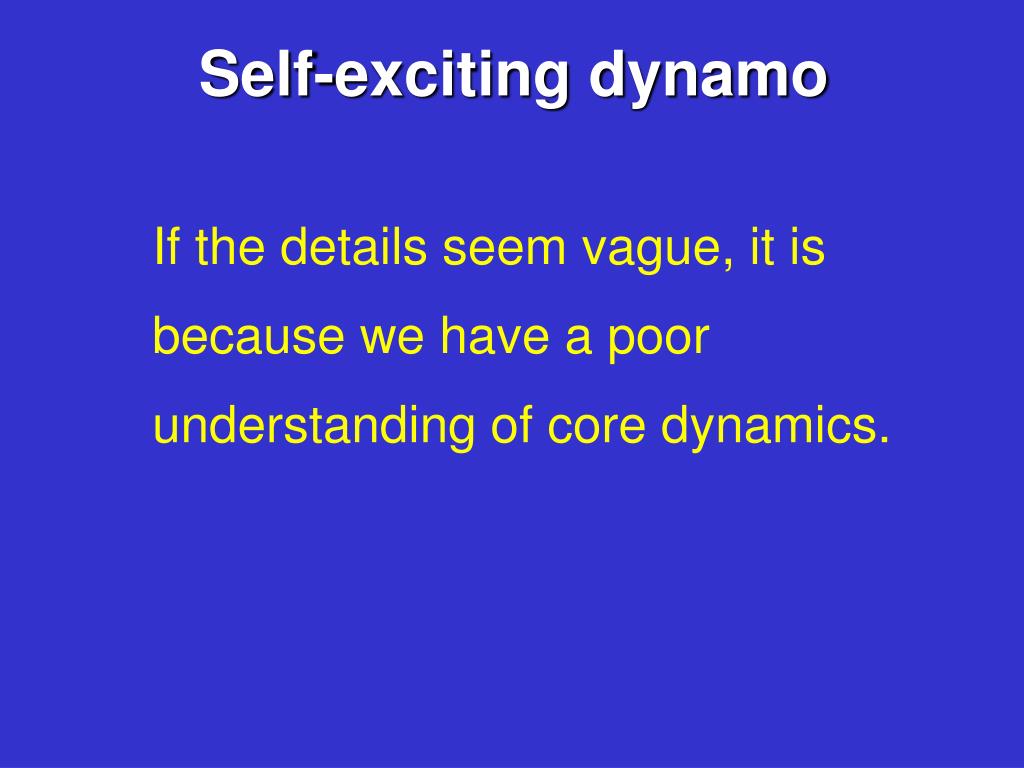 Self-exciting dynamo

If the details seem vague, it is because we have a poor understanding of core dynamics.